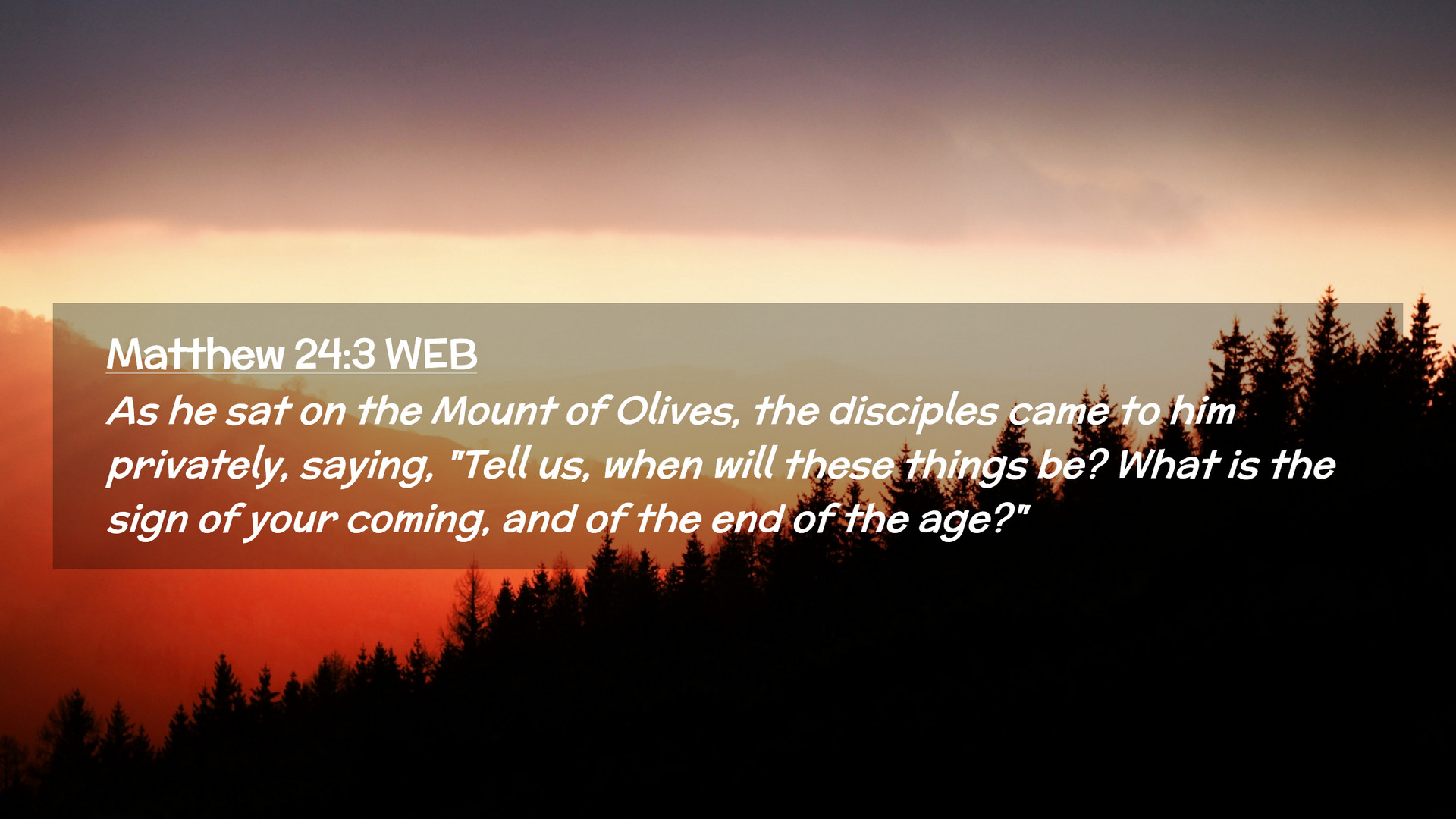 Matthew 24:3 WEB

As he sat on the Mount of Olives, the disciples came to him privately, saying, "Tell us, when will these things be? What is the sign of your coming, and of the end of the age?"